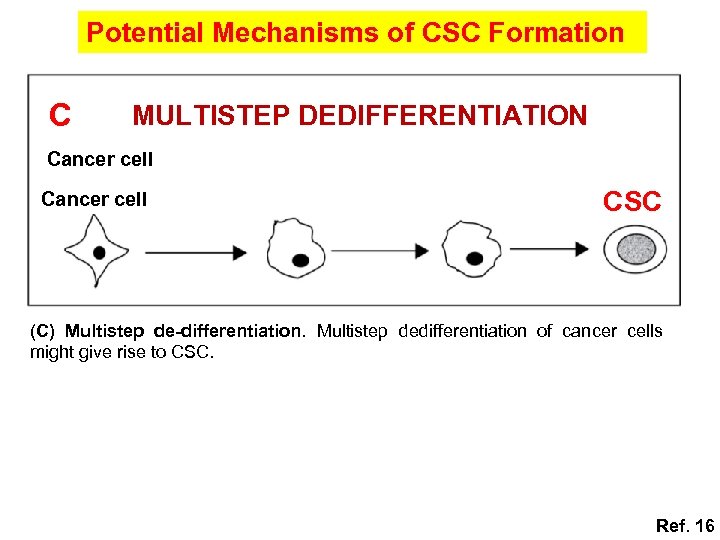 Potential Mechanisms of CSC Formation

C MULTISTEP DEDIFFERENTIATION

Cancer cell

Cancer cell

CSC

(C) Multistep de-differentiation. Multistep dedifferentiation of cancer cells might give rise to CSC.

Ref. 16